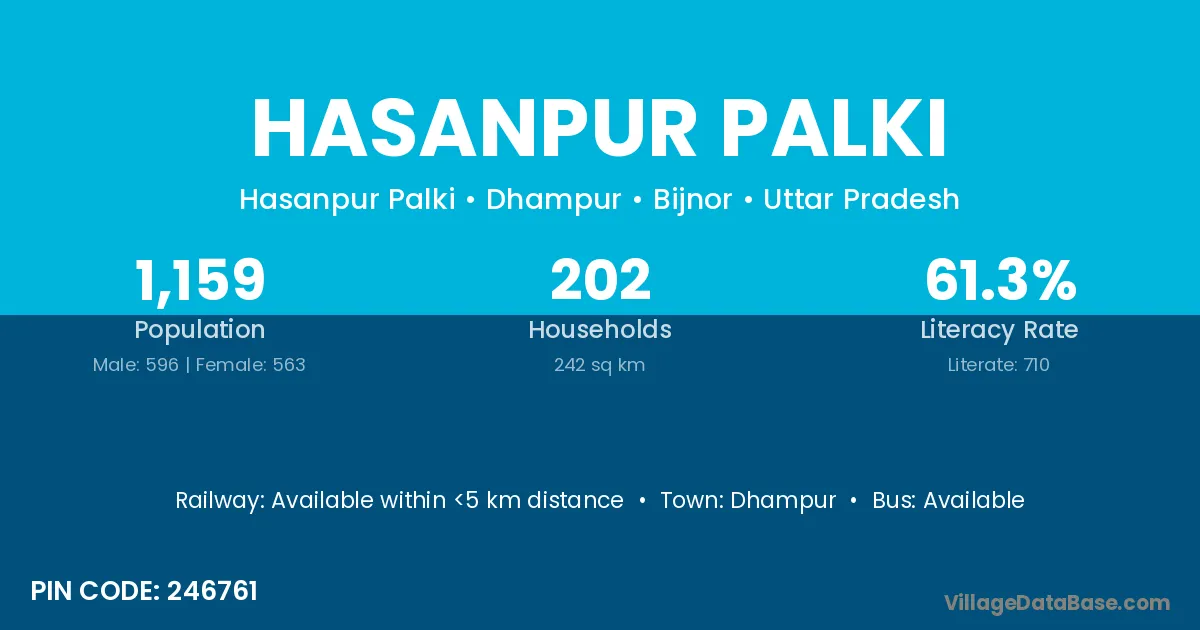 HASANPUR PALKI

Hasanpur Palki • Dhampur • Bijnor • Uttar Pradesh

1,159
Population
Male: 596 | Female: 563

202
Households
242 sq km

61.3%
Literacy Rate
Literate: 710

Railway: Available within <5 km distance • Town: Dhampur • Bus: Available

PIN CODE: 246761

VillageDataBase.com